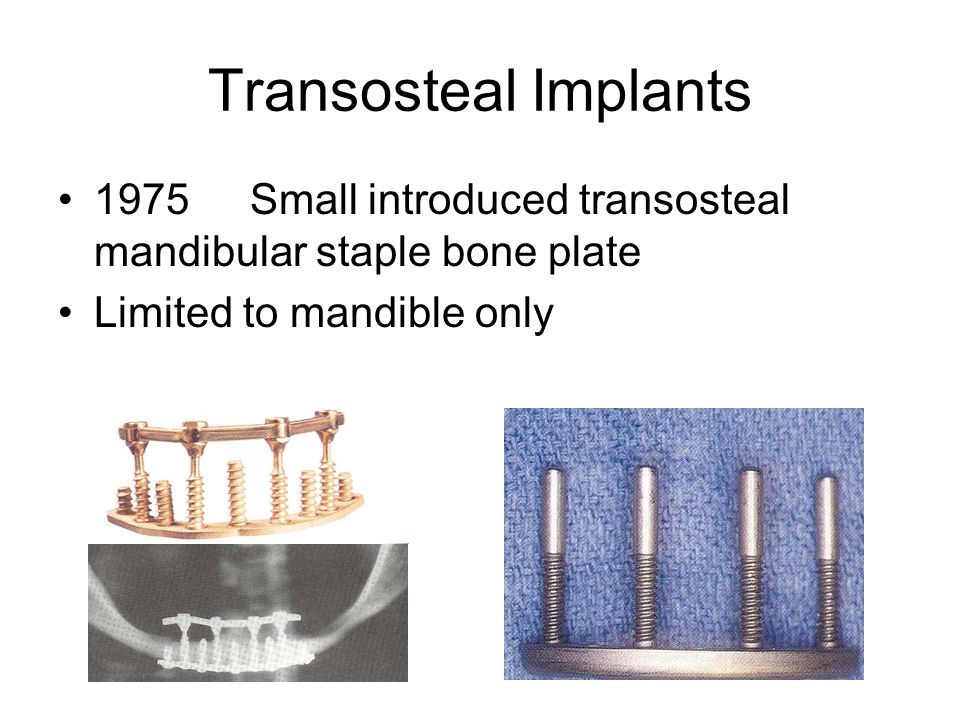 Transosteal Implants

• 1975 Small introduced transosteal mandibular staple bone plate
• Limited to mandible only